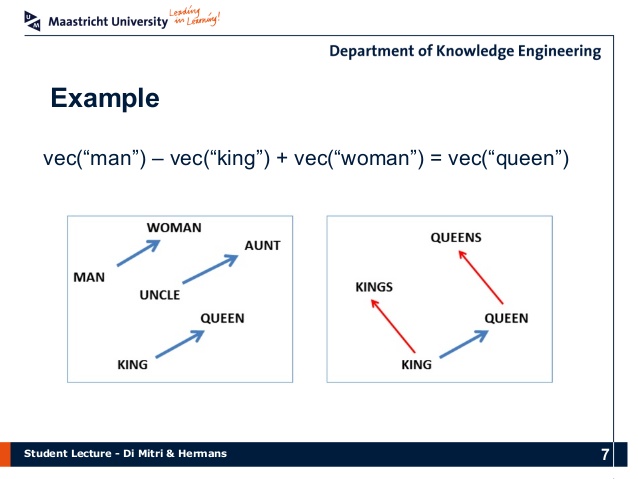 Maastricht University Leading in Learning!

Department of Knowledge Engineering

Example

vec(“man”) – vec(“king”) + vec(“woman”) = vec(“queen”)

WOMAN
AUNT
MAN
UNCLE
QUEEN
KING

QUEENS
KINGS
QUEEN
KING

Student Lecture - Di Mitri & Hermans

7